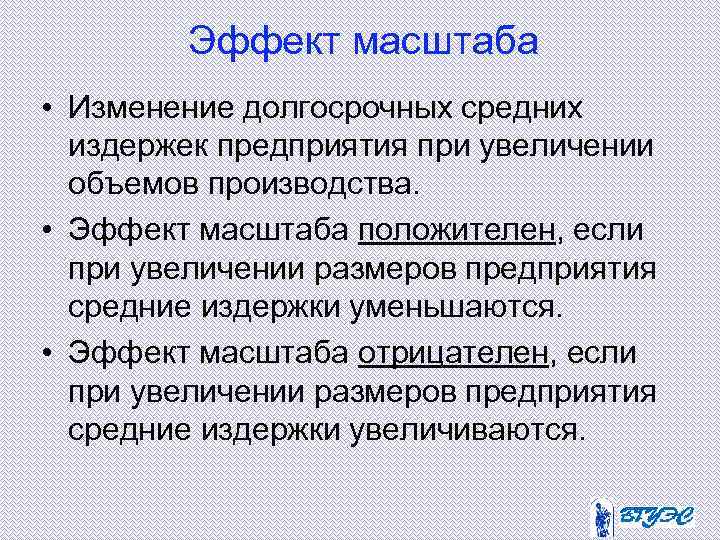 Эффект масштаба

• Изменение долгосрочных средних издержек предприятия при увеличении объемов производства.

• Эффект масштаба положителен, если при увеличении размеров предприятия средние издержки уменьшаются.

• Эффект масштаба отрицателен, если при увеличении размеров предприятия средние издержки увеличиваются.

ВГУЭС